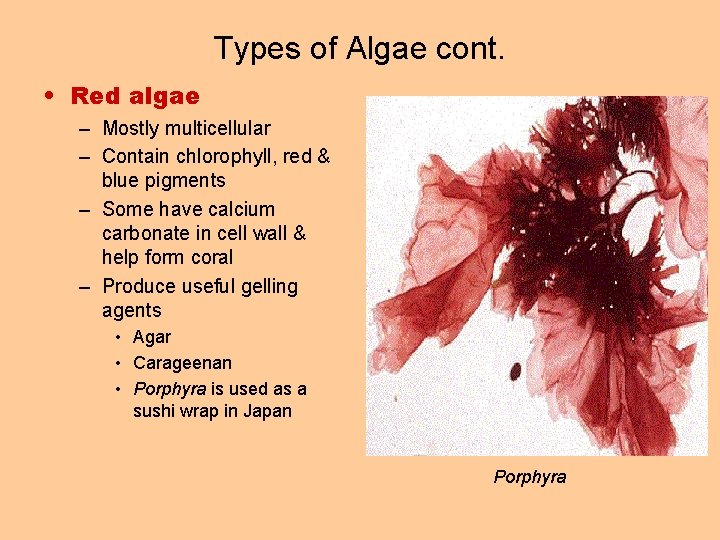 Types of Algae cont.

• Red algae
– Mostly multicellular
– Contain chlorophyll, red & blue pigments
– Some have calcium carbonate in cell wall & help form coral
– Produce useful gelling agents
• Agar
• Carageenan
• Porphyra is used as a sushi wrap in Japan

Porphyra